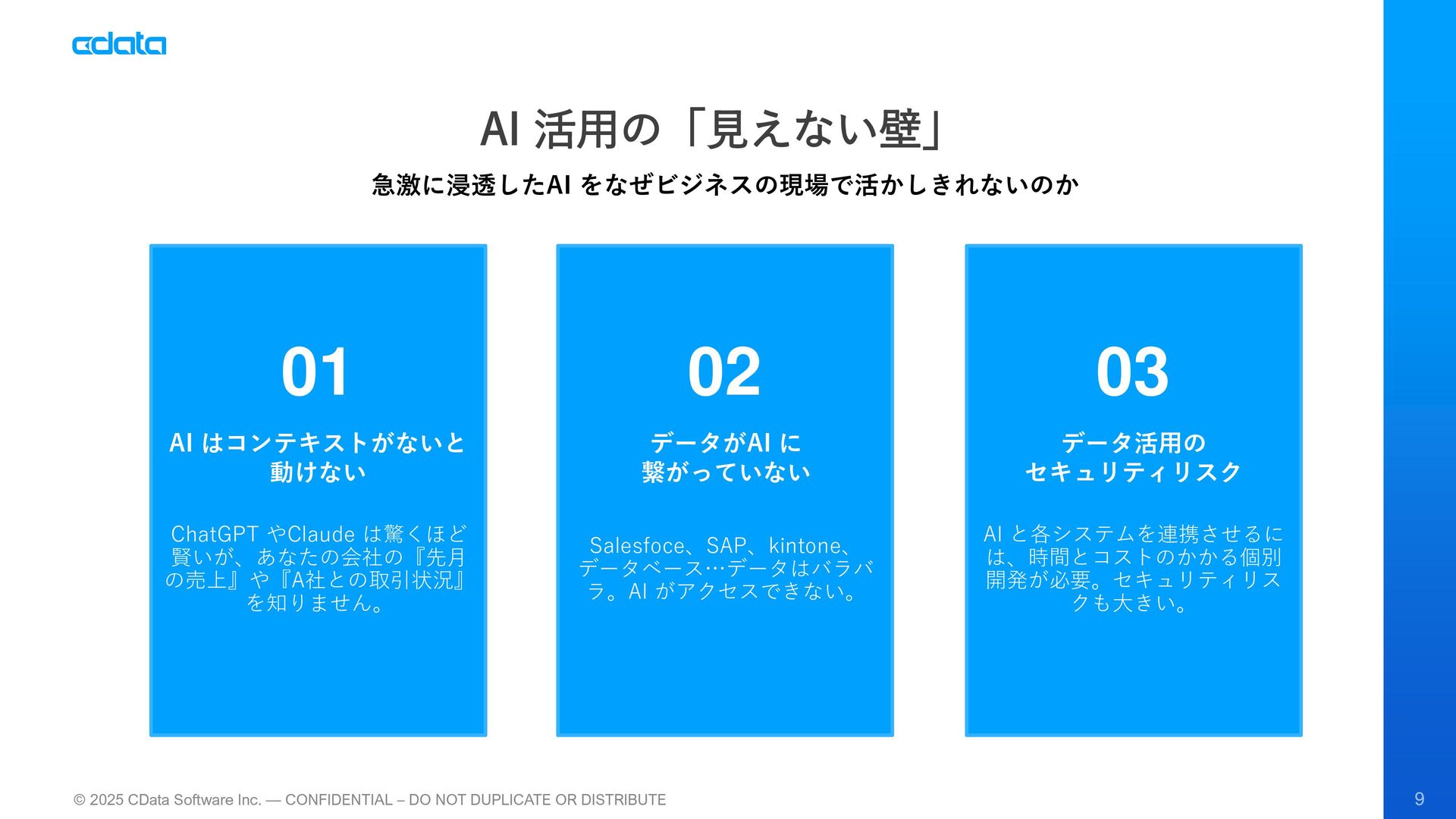 cdata

AI 活用の「見えない壁」

急激に浸透したAI をなぜビジネスの現場で活かしきれないのか

01

AI はコンテキストがないと動けない

ChatGPT やClaude は驚くほど賢いが、あなたの会社の『先月の売上』や『A社との取引状況』を知りません。

02

データがAI に繋がっていない

Salesfoce、SAP、kintone、データベース…データはバラバラ。AI がアクセスできない。

03

データ活用のセキュリティリスク

AI と各システムを連携させるには、時間とコストのかかる個別開発が必要。セキュリティリスクも大きい。

© 2025 CData Software Inc. — CONFIDENTIAL – DO NOT DUPLICATE OR DISTRIBUTE

9